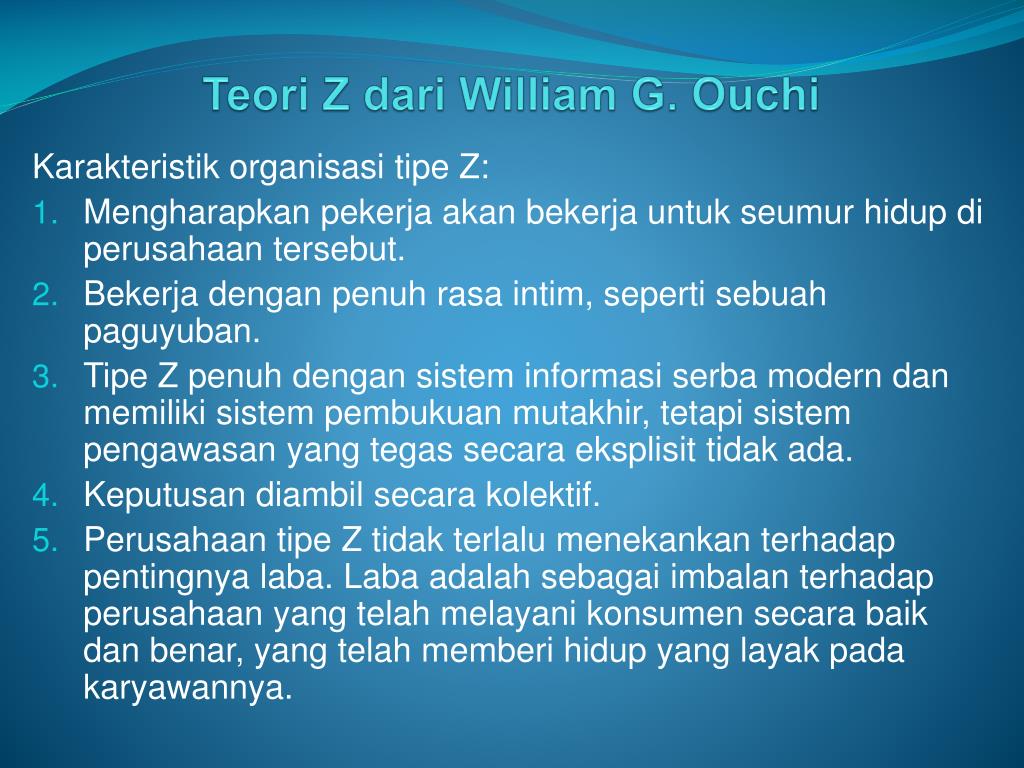 Teori Z dari William G. Ouchi

Karakteristik organisasi tipe Z:
1. Mengharapkan pekerja akan bekerja untuk seumur hidup di perusahaan tersebut.
2. Bekerja dengan penuh rasa intim, seperti sebuah paguyuban.
3. Tipe Z penuh dengan sistem informasi serba modern dan memiliki sistem pembukuan mutakhir, tetapi sistem pengawasan yang tegas secara eksplisit tidak ada.
4. Keputusan diambil secara kolektif.
5. Perusahaan tipe Z tidak terlalu menekankan terhadap pentingnya laba. Laba adalah sebagai imbalan terhadap perusahaan yang telah melayani konsumen secara baik dan benar, yang telah memberi hidup yang layak pada karyawannya.